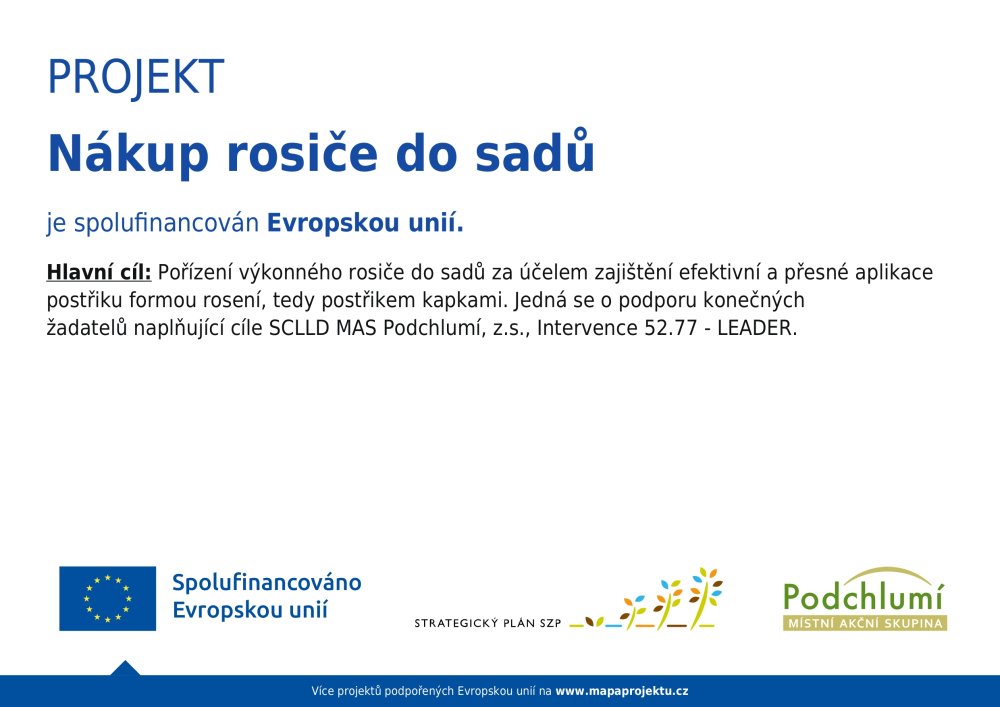 PROJEKT

Nákup rosiče do sadů

je spolufinancován Evropskou unií.

Hlavní cíl: Pořízení výkonného rosiče do sadů za účelem zajištění efektivní a přesné aplikace postřiku formou rosení, tedy postřikem kapkami. Jedná se o podporu konečných žadatelů naplňující cíle SCLLD MAS Podchlumí, z.s., Intervence 52.77 - LEADER.

Spolufinancováno Evropskou unií

STRATEGICKÝ PLÁN SZP

Podchlumí
MÍSTNÍ AKČNÍ SKUPINA

Více projektů podpořených Evropskou unií na www.mapaprojektu.cz